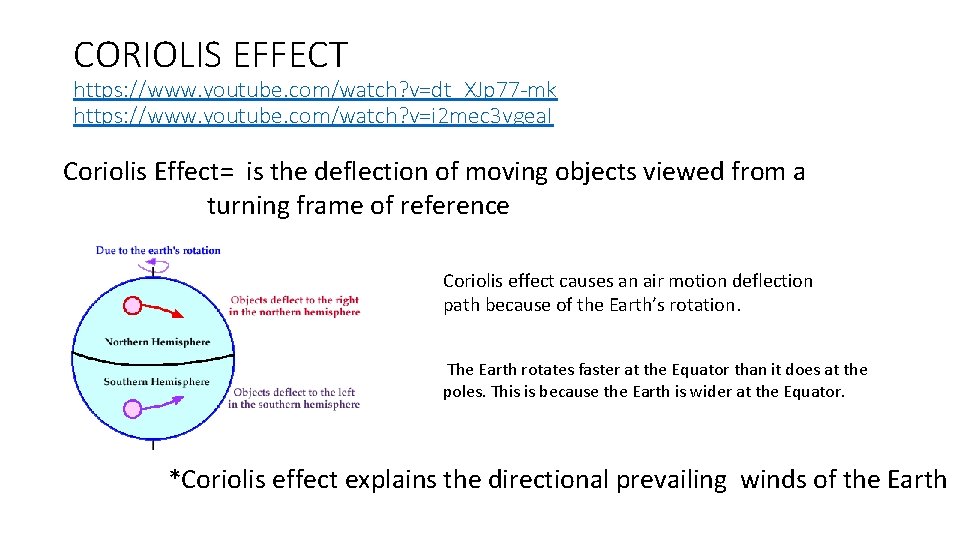 CORIOLIS EFFECT

https://www.youtube.com/watch?v=dt_XJp77-mk
https://www.youtube.com/watch?v=i2mec3vgeaI

Coriolis Effect= is the deflection of moving objects viewed from a turning frame of reference

Due to the earth's rotation

Objects deflect to the right in the northern hemisphere

Northern Hemisphere

Southern Hemisphere

Objects deflect to the left in the southern hemisphere

Coriolis effect causes an air motion deflection path because of the Earth's rotation.

The Earth rotates faster at the Equator than it does at the poles. This is because the Earth is wider at the Equator.

*Coriolis effect explains the directional prevailing winds of the Earth